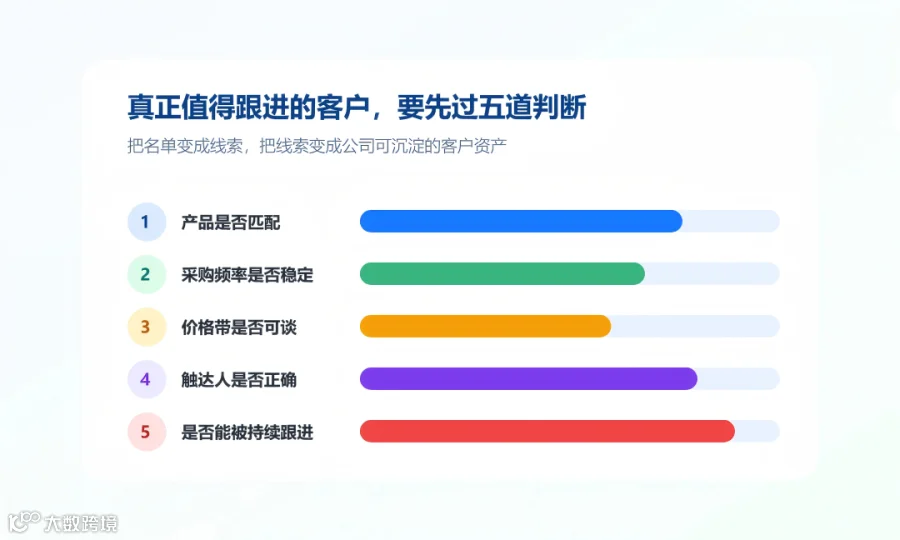 真正值得跟进的客户，要先过五道判断

把名单变成线索，把线索变成公司可沉淀的客户资产

1 产品是否匹配

2 采购频率是否稳定

3 价格带是否可谈

4 触达人是否正确

5 是否能被持续跟进

大数跨境